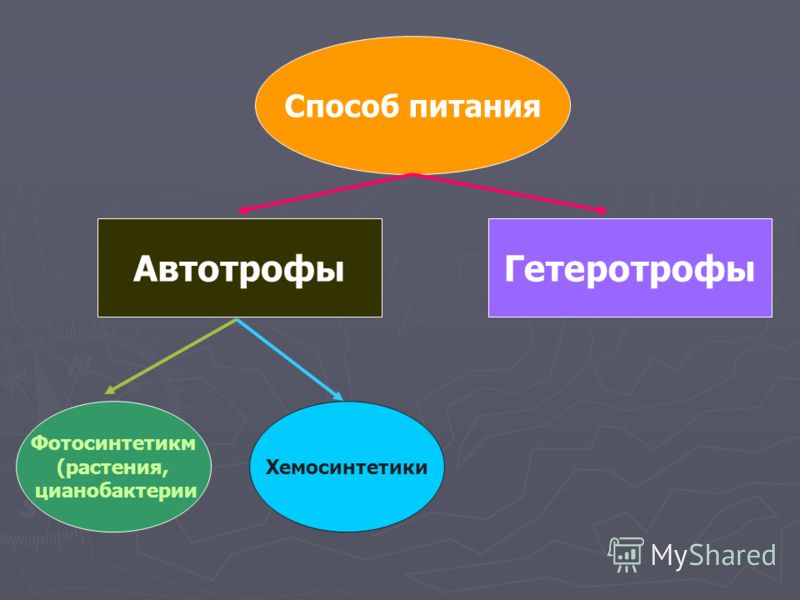 Способ питания

Автотрофы

Гетеротрофы

Фотосинтетикм (растения, цианобактерии

Хемосинтетики

MyShared